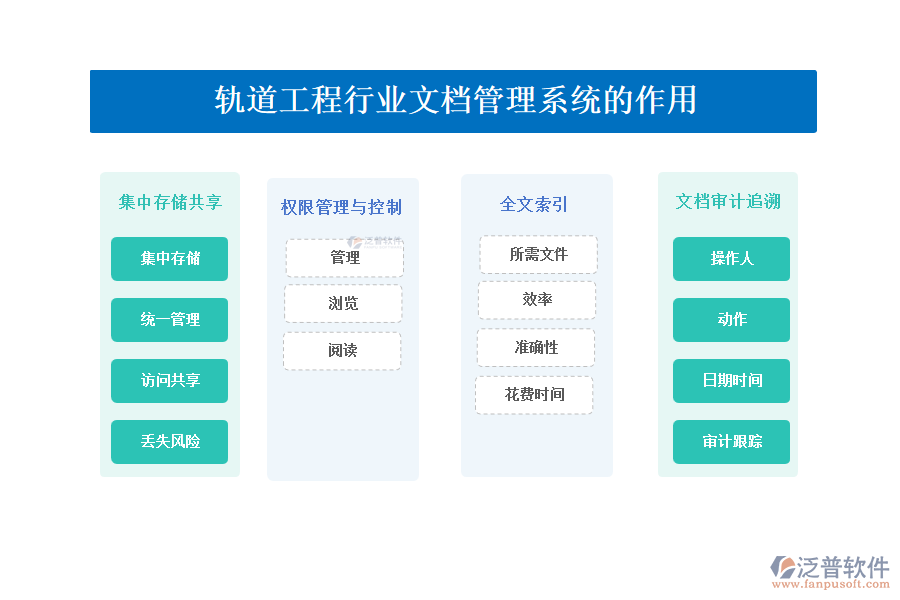 轨道工程行业文档管理系统的作用

集中存储共享

集中存储

统一管理

访问共享

丢失风险

权限管理与控制

管理

浏览

阅读

全文索引

所需文件

效率

准确性

花费时间

文档审计追溯

操作人

动作

日期时间

审计跟踪

泛普软件
www.fanpusoft.com